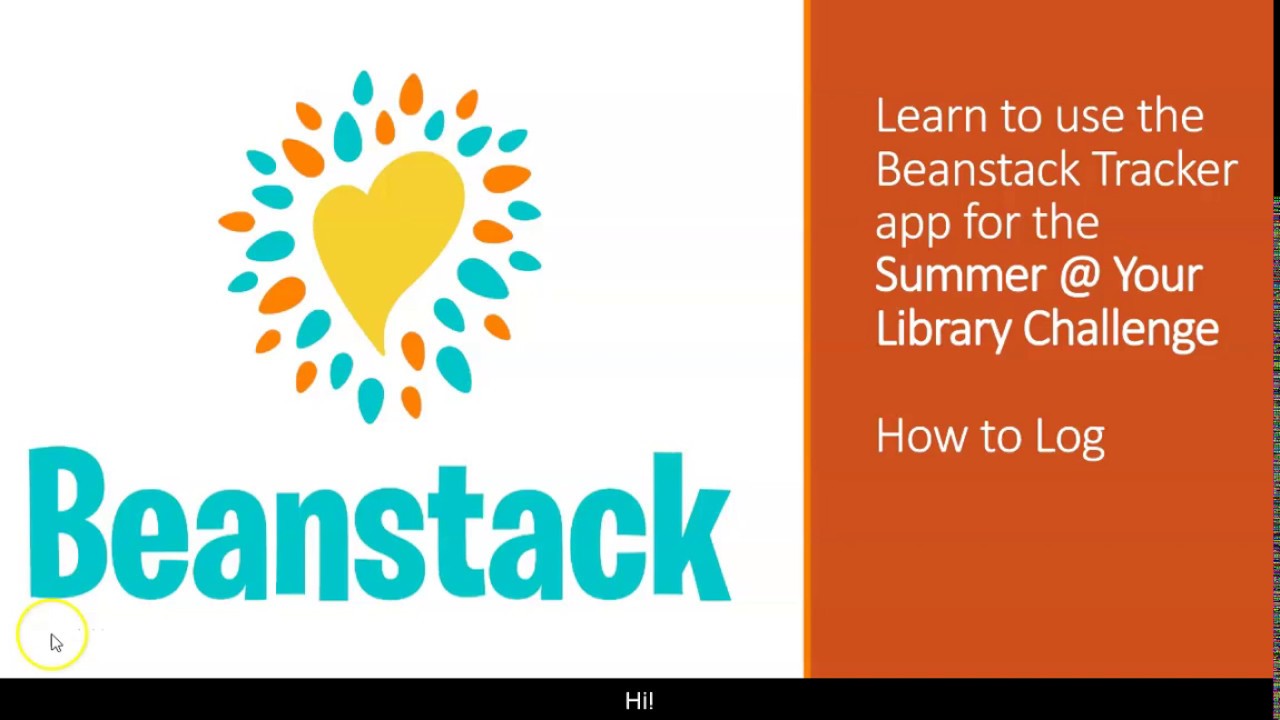 Beanstack

Learn to use the Beanstack Tracker app for the Summer @ Your Library Challenge

How to Log

Hi!